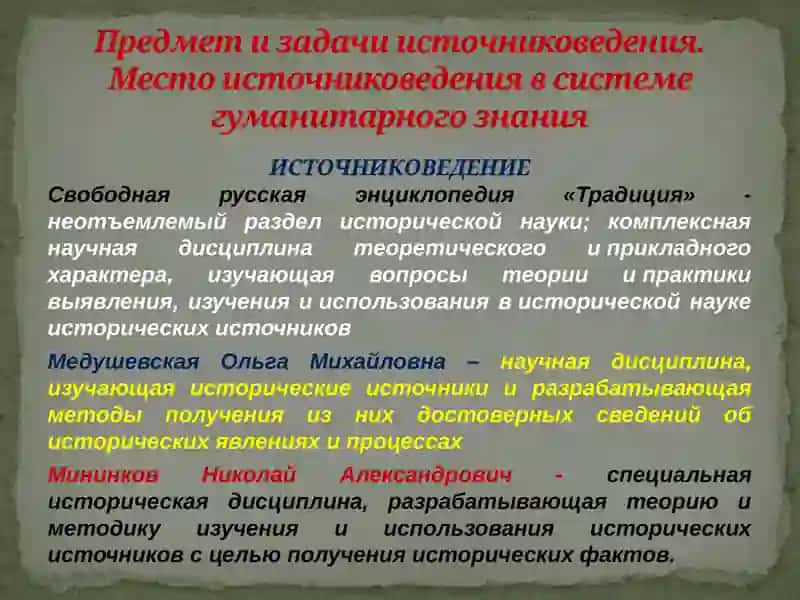 Предмет и задачи источниковедения. Место источниковедения в системе гуманитарного знания

ИСТОЧНИКОВЕДЕНИЕ

Свободная русская энциклопедия «Традиция» - неотъемлемый раздел исторической науки; комплексная научная дисциплина теоретического и прикладного характера, изучающая вопросы теории и практики выявления, изучения и использования в исторической науке исторических источников

Медушевская Ольга Михайловна – научная дисциплина, изучающая исторические источники и разрабатывающая методы получения из них достоверных сведений об исторических явлениях и процессах

Мининков Николай Александрович - специальная историческая дисциплина, разрабатывающая теорию и методику изучения и использования исторических источников с целью получения исторических фактов.